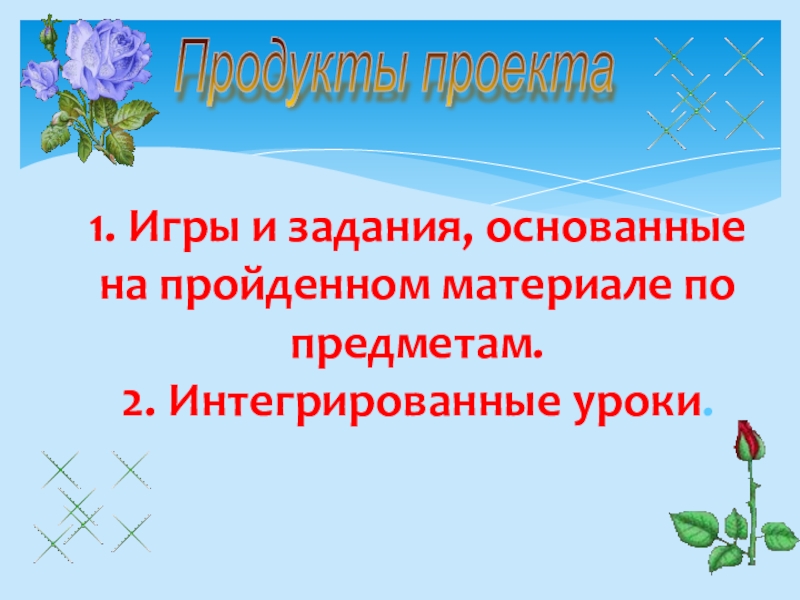 Продукты проекта

1. Игры и задания, основанные на пройденном материале по предметам.
2. Интегрированные уроки.